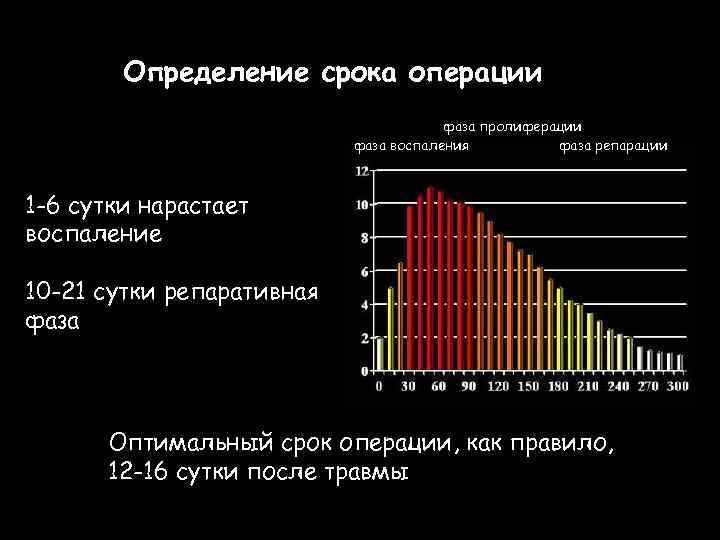 Определение срока операции

1-6 сутки нарастает воспаление

10-21 сутки репаративная фаза

фаза пролиферации
фаза воспаления
фаза репарации

12
10
8
6
4
2
0

0 30 60 90 120 150 180 210 240 270 300

Оптимальный срок операции, как правило, 12-16 сутки после травмы